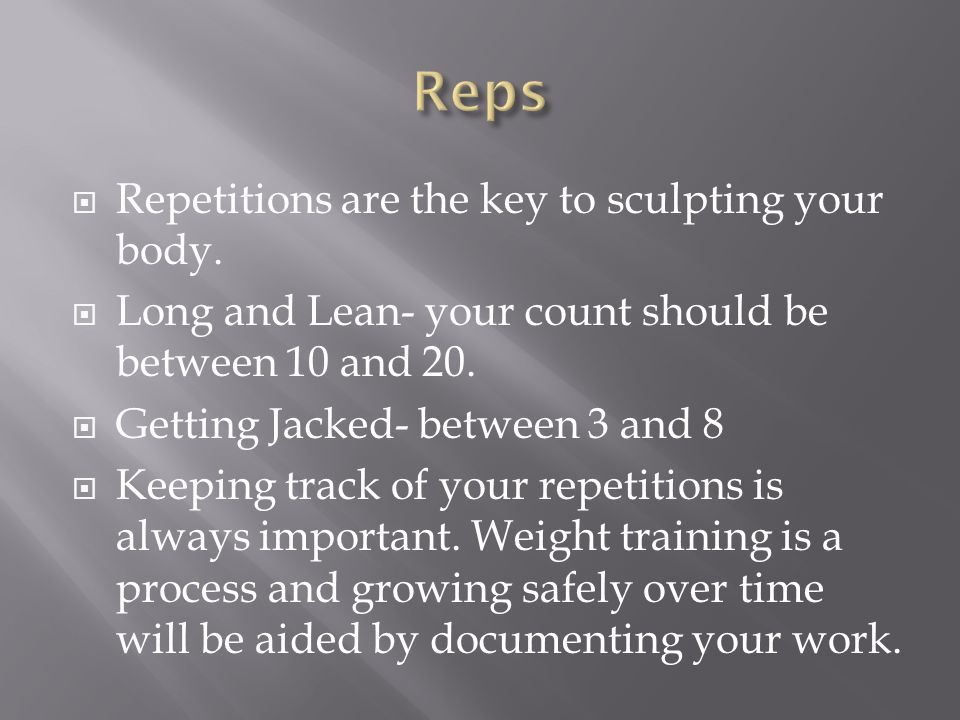 Reps

- Repetitions are the key to sculpting your body.
- Long and Lean- your count should be between 10 and 20.
- Getting Jacked- between 3 and 8
- Keeping track of your repetitions is always important. Weight training is a process and growing safely over time will be aided by documenting your work.